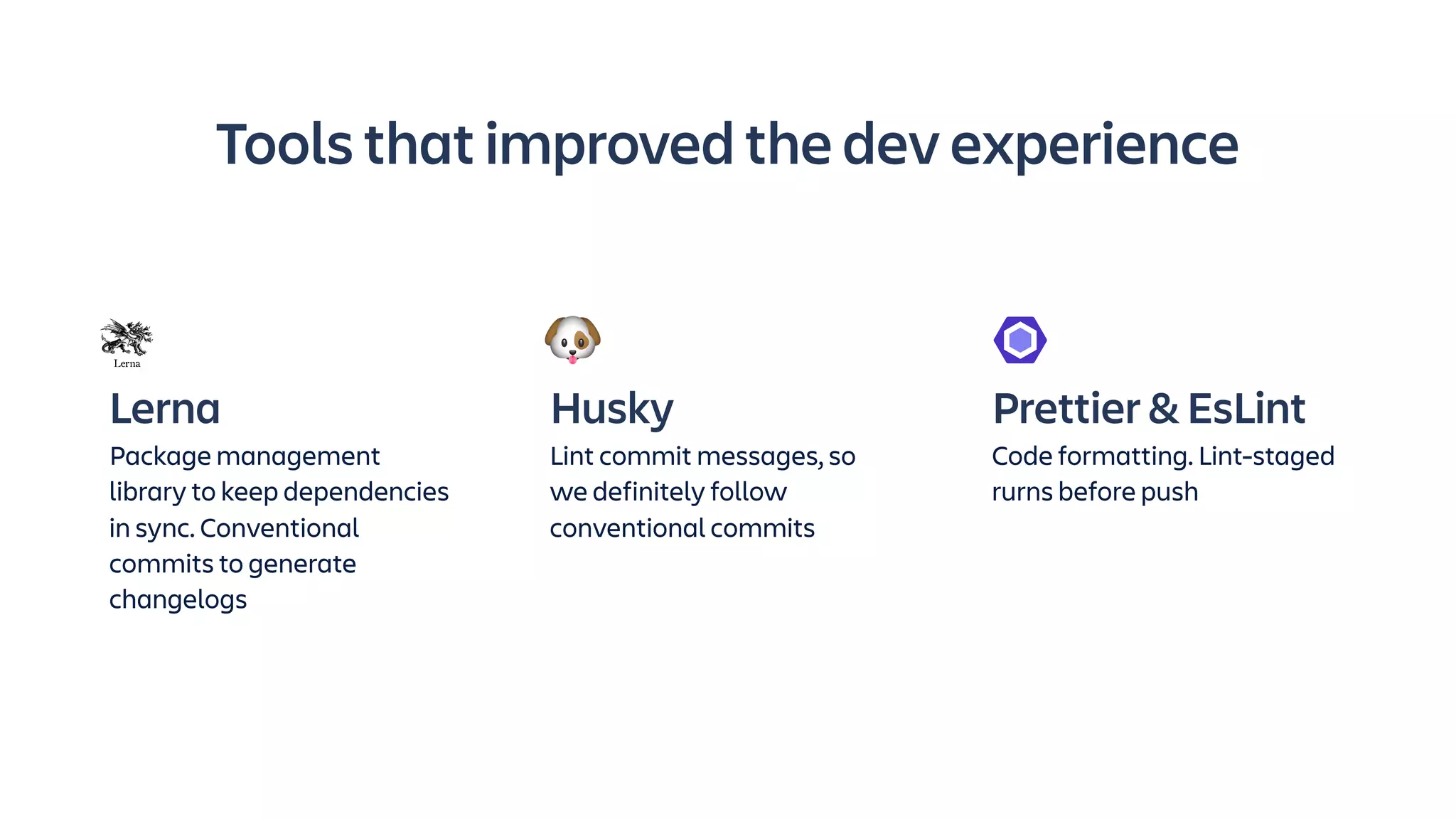 Tools that improved the dev experience

Lerna

Lerna

Package management library to keep dependencies in sync. Conventional commits to generate changelogs

Husky

Lint commit messages, so we definitely follow conventional commits

Prettier & EsLint

Code formatting. Lint-staged rurns before push